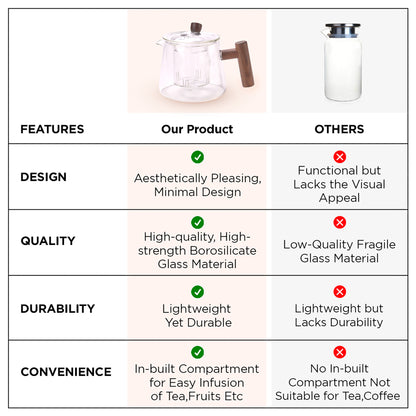 | FEATURES | Our Product | OTHERS |
|---|---|---|
| DESIGN | Aesthetically Pleasing, Minimal Design | Functional but Lacks the Visual Appeal |
| QUALITY | High-quality, High-strength Borosilicate Glass Material | Low-Quality Fragile Glass Material |
| DURABILITY | Lightweight Yet Durable | Lightweight but Lacks Durability |
| CONVENIENCE | In-built Compartment for Easy Infusion of Tea,Fruits Etc | No In-built Compartment Not Suitable for Tea,Coffee |